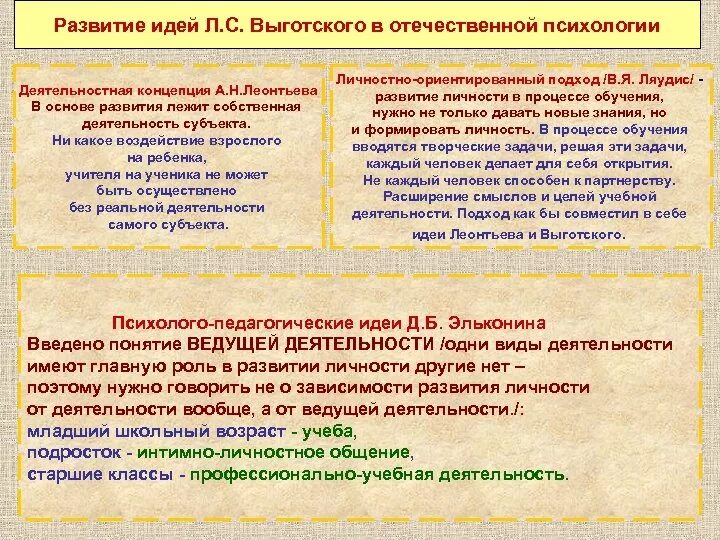 Развитие идей Л.С. Выготского в отечественной психологии

Деятельностная концепция А.Н.Леонтьева
В основе развития лежит собственная деятельность субъекта.
Ни какое воздействие взрослого на ребенка, учителя на ученика не может быть осуществлено без реальной деятельности самого субъекта.

Личностно-ориентированный подход /В.Я. Ляудис/ - развитие личности в процессе обучения, нужно не только давать новые знания, но и формировать личность. В процессе обучения вводятся творческие задачи, решая эти задачи, каждый человек делает для себя открытия. Не каждый человек способен к партнерству. Расширение смыслов и целей учебной деятельности. Подход как бы совместил в себе идеи Леонтьева и Выготского.

Психолого-педагогические идеи Д.Б. Эльконина
Введено понятие ВЕДУЩЕЙ ДЕЯТЕЛЬНОСТИ /одни виды деятельности имеют главную роль в развитии личности другие нет – поэтому нужно говорить не о зависимости развития личности от деятельности вообще, а от ведущей деятельности./:
младший школьный возраст - учеба,
подросток - интимно-личностное общение,
старшие классы - профессионально-учебная деятельность.